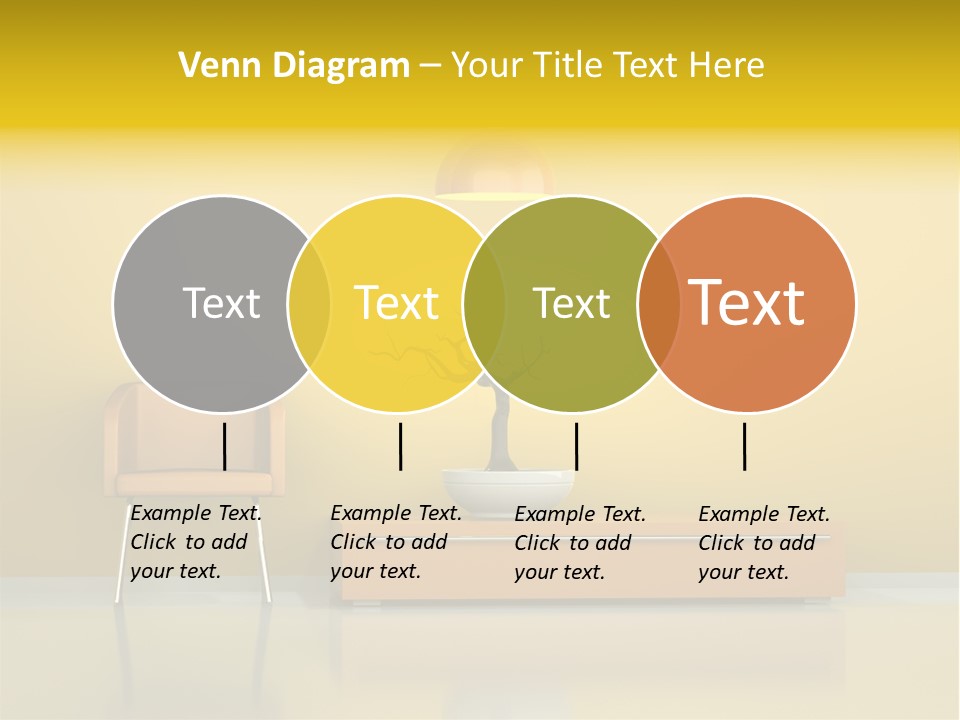 Venn Diagram – Your Title Text Here

Text

Text

Text

Text

Example Text. Click to add your text.

Example Text. Click to add your text.

Example Text. Click to add your text.

Example Text. Click to add your text.